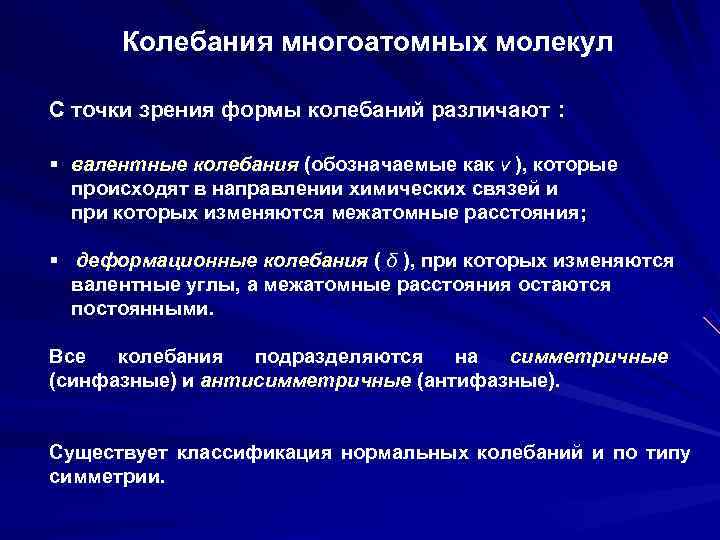 Колебания многоатомных молекул

С точки зрения формы колебаний различают :

▪ валентные колебания (обозначаемые как $\nu$ ), которые происходят в направлении химических связей и при которых изменяются межатомные расстояния;

▪ деформационные колебания ( $\delta$ ), при которых изменяются валентные углы, а межатомные расстояния остаются постоянными.

Все колебания подразделяются на симметричные (синфазные) и антисимметричные (антифазные).

Существует классификация нормальных колебаний и по типу симметрии.